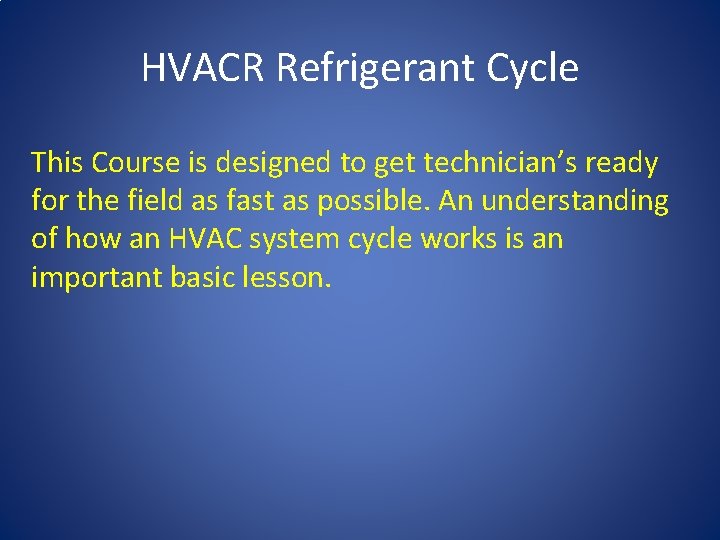 HVACR Refrigerant Cycle

This Course is designed to get technician’s ready for the field as fast as possible. An understanding of how an HVAC system cycle works is an important basic lesson.